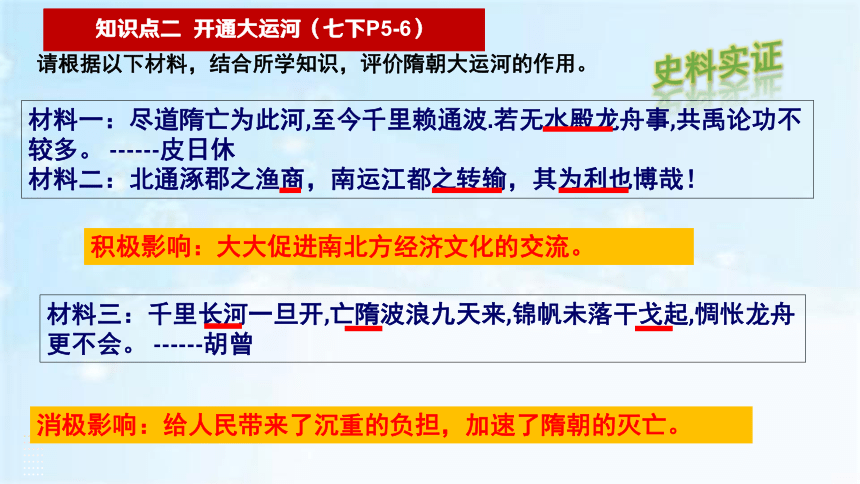 知识点二 开通大运河（七下P5-6）

请根据以下材料，结合所学知识，评价隋朝大运河的作用。

史料实证

材料一：尽道隋亡为此河,至今千里赖通波.若无水殿龙舟事,共禹论功不较多。 ------皮日休
材料二：北通涿郡之渔商，南运江都之转输，其为利也博哉！

积极影响：大大促进南北方经济文化的交流。

材料三：千里长河一旦开,亡隋波浪九天来,锦帆未落干戈起,惆怅龙舟更不会。 ------胡曾

消极影响：给人民带来了沉重的负担，加速了隋朝的灭亡。